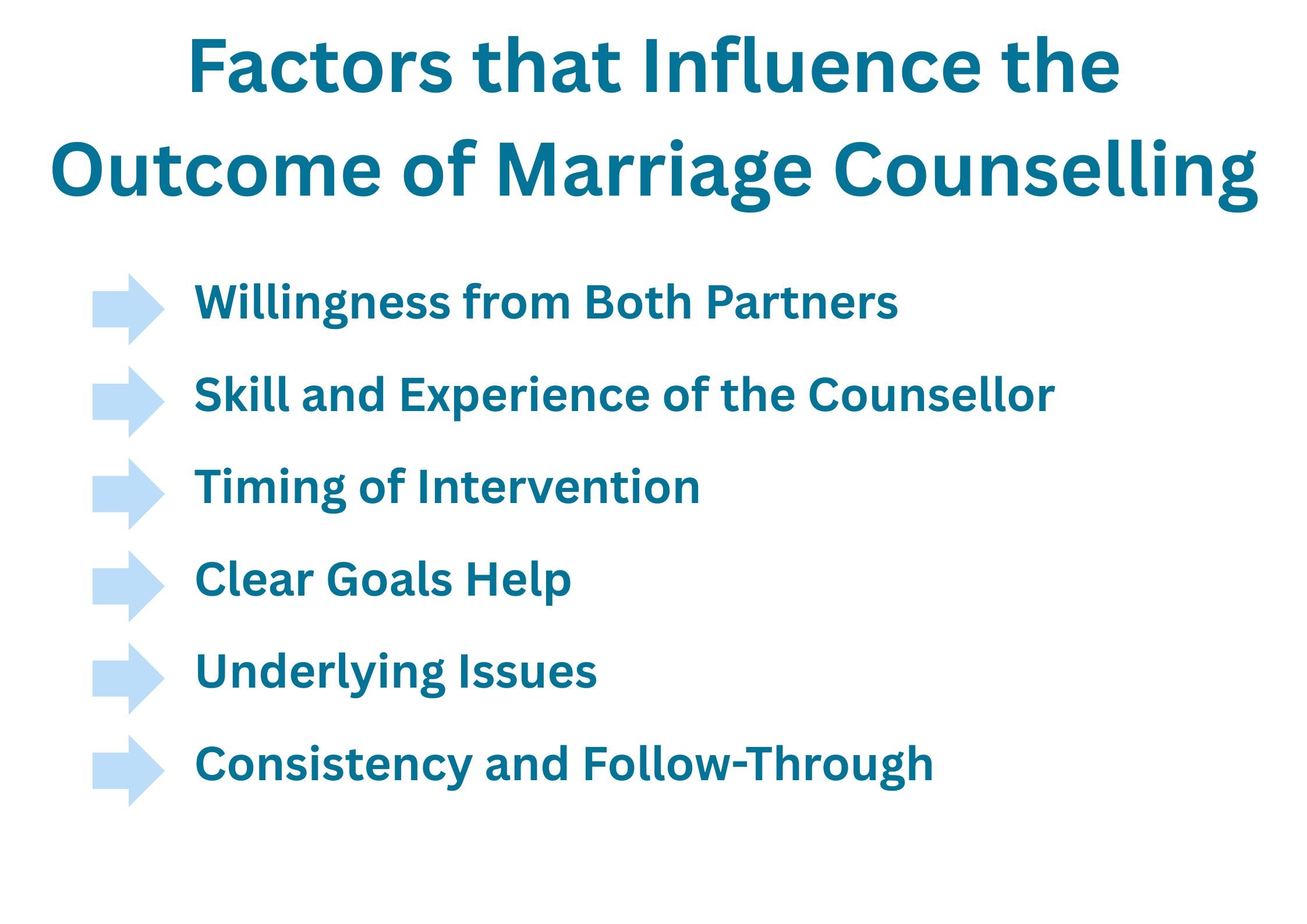 Factors that Influence the Outcome of Marriage Counselling

Willingness from Both Partners

Skill and Experience of the Counsellor

Timing of Intervention

Clear Goals Help

Underlying Issues

Consistency and Follow-Through